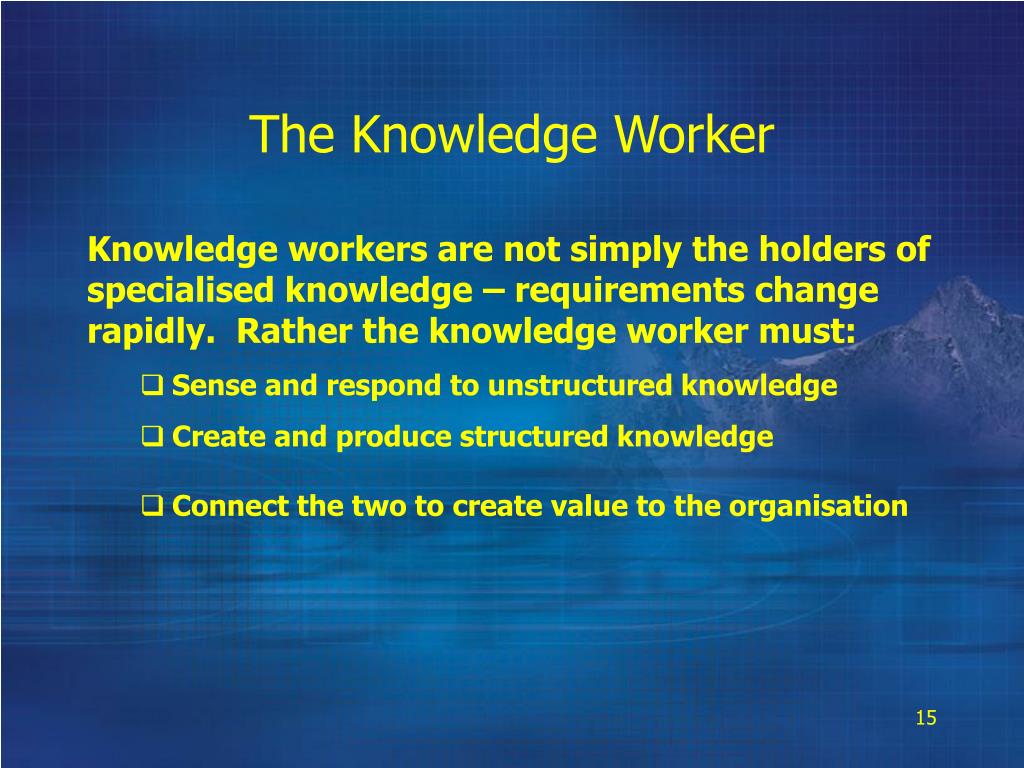 The Knowledge Worker

Knowledge workers are not simply the holders of specialised knowledge – requirements change rapidly. Rather the knowledge worker must:

❑ Sense and respond to unstructured knowledge

❑ Create and produce structured knowledge

❑ Connect the two to create value to the organisation

15